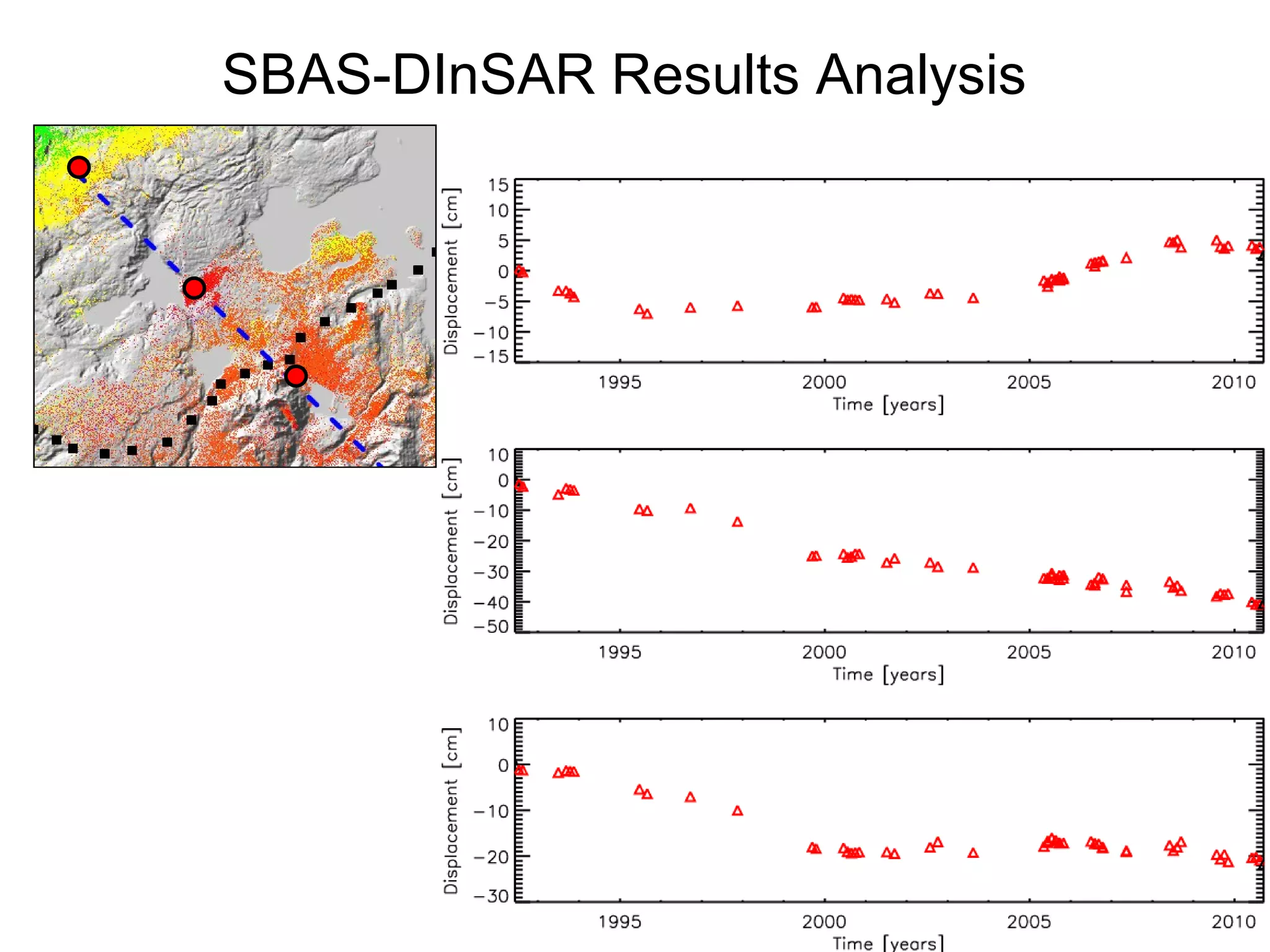 SBAS-DInSAR Results Analysis

Displacement [cm]
15
10
5
0
−5
−10
−15
1995
2000
2005
2010
Time [years]

Displacement [cm]
10
0
−10
−20
−30
−40
−50
1995
2000
2005
2010
Time [years]

Displacement [cm]
10
0
−10
−20
−30
1995
2000
2005
2010
Time [years]